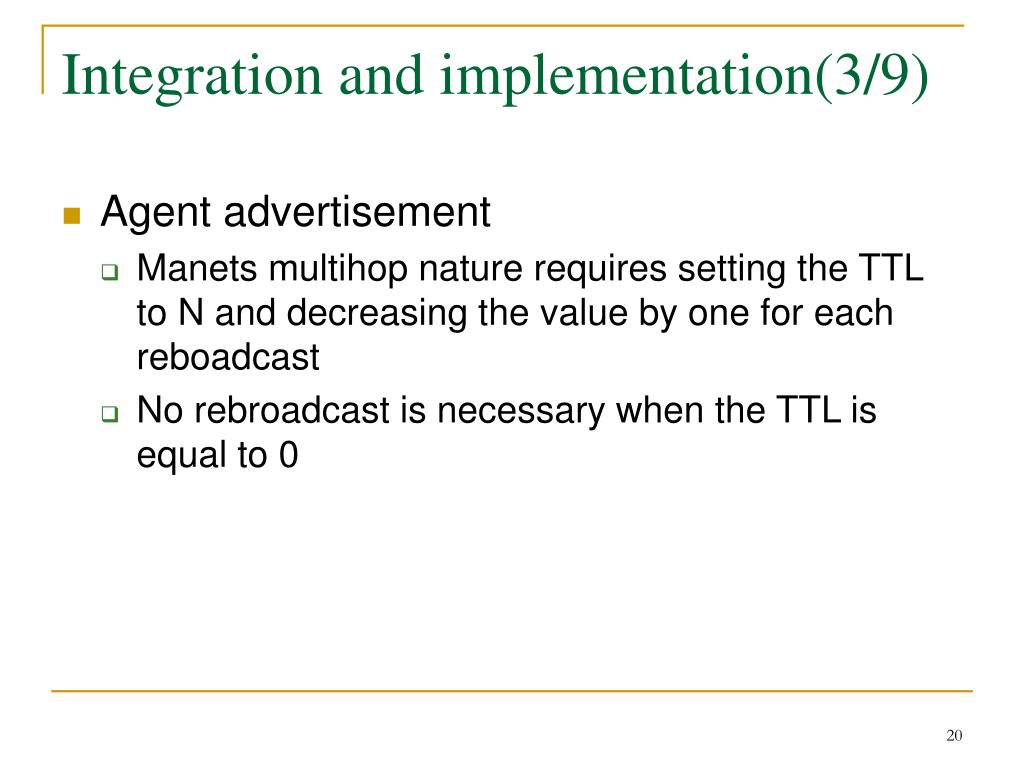 Integration and implementation(3/9)

Agent advertisement

Manets multihop nature requires setting the TTL to N and decreasing the value by one for each reboadcast

No rebroadcast is necessary when the TTL is equal to 0

20